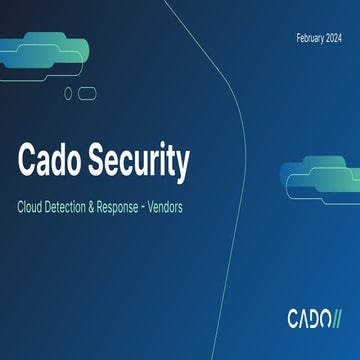 February 2024

Cado Security

Cloud Detection & Response - Vendors

CADO//